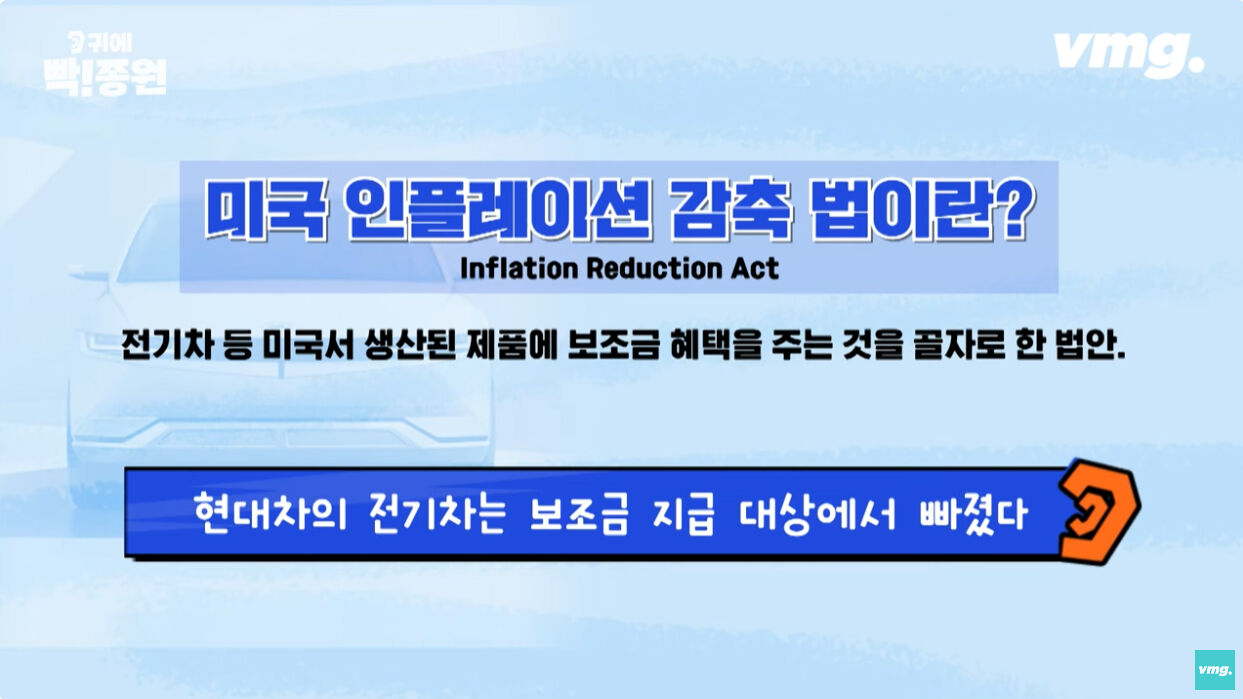 귀에
빡!종원

vmg.

미국 인플레이션 감축 법이란?
Inflation Reduction Act

전기차 등 미국서 생산된 제품에 보조금 혜택을 주는 것을 골자로 한 법안.

현대차의 전기차는 보조금 지급 대상에서 빠졌다

vmg.